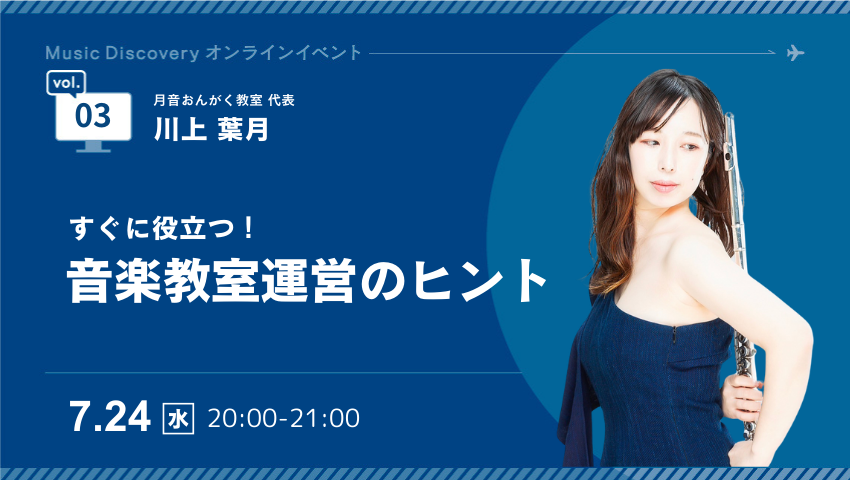 Music Discovery オンラインイベント

vol.
03

月音おんがく教室 代表
川上 葉月

すぐに役立つ！
音楽教室運営のヒント

7.24 水 20:00-21:00